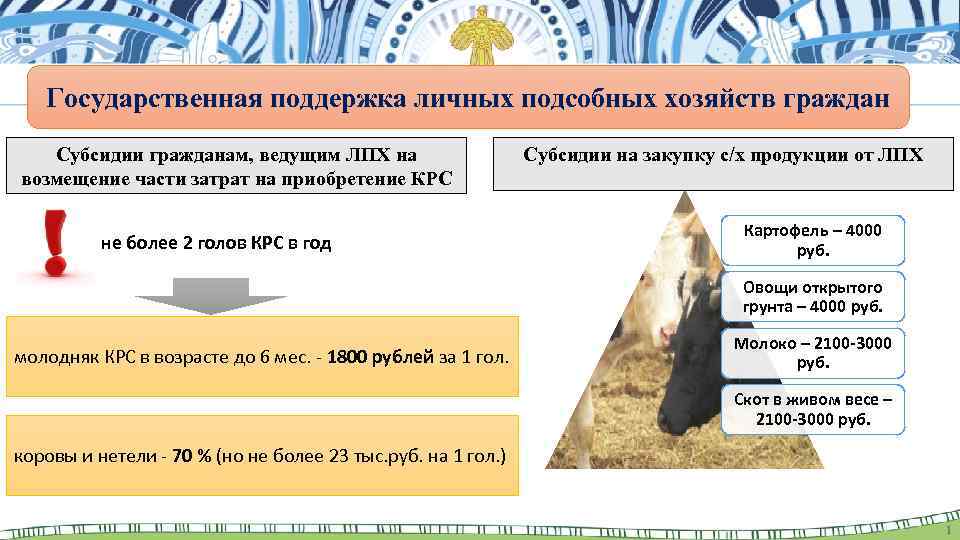 Государственная поддержка личных подсобных хозяйств граждан

Субсидии гражданам, ведущим ЛПХ на возмещение части затрат на приобретение КРС

не более 2 голов КРС в год

молодняк КРС в возрасте до 6 мес. - 1800 рублей за 1 гол.

коровы и нетели - 70 % (но не более 23 тыс.руб. на 1 гол.)

Субсидии на закупку с/х продукции от ЛПХ

Картофель – 4000 руб.

Овощи открытого грунта – 4000 руб.

Молоко – 2100-3000 руб.

Скот в живом весе – 2100-3000 руб.

1